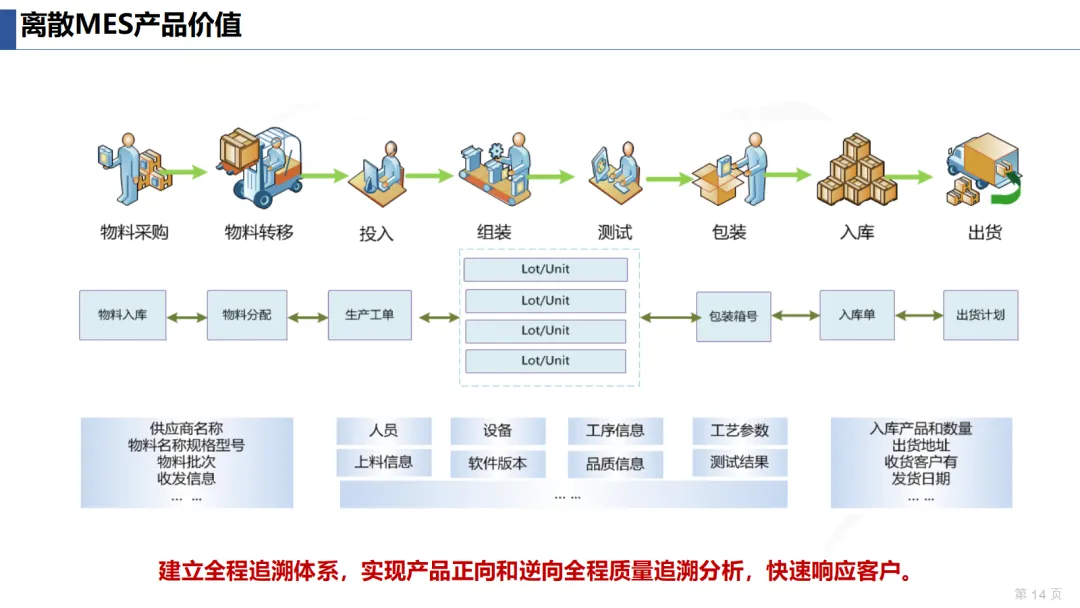 离散MES产品价值

物料采购 物料转移 投入 组装 测试 包装 入库 出货

物料入库 物料分配 生产工单

Lot/Unit
Lot/Unit
Lot/Unit
Lot/Unit

包装箱号 入库单 出货计划

供应商名称
物料名称规格型号
物料批次
收发信息
… …

人员 设备 工序信息 工艺参数
上料信息 软件版本 品质信息 测试结果
… …

入库产品和数量
出货地址
收货客户有
发货日期
… …

建立全程追溯体系，实现产品正向和逆向全程质量追溯分析，快速响应客户。

第 14 页